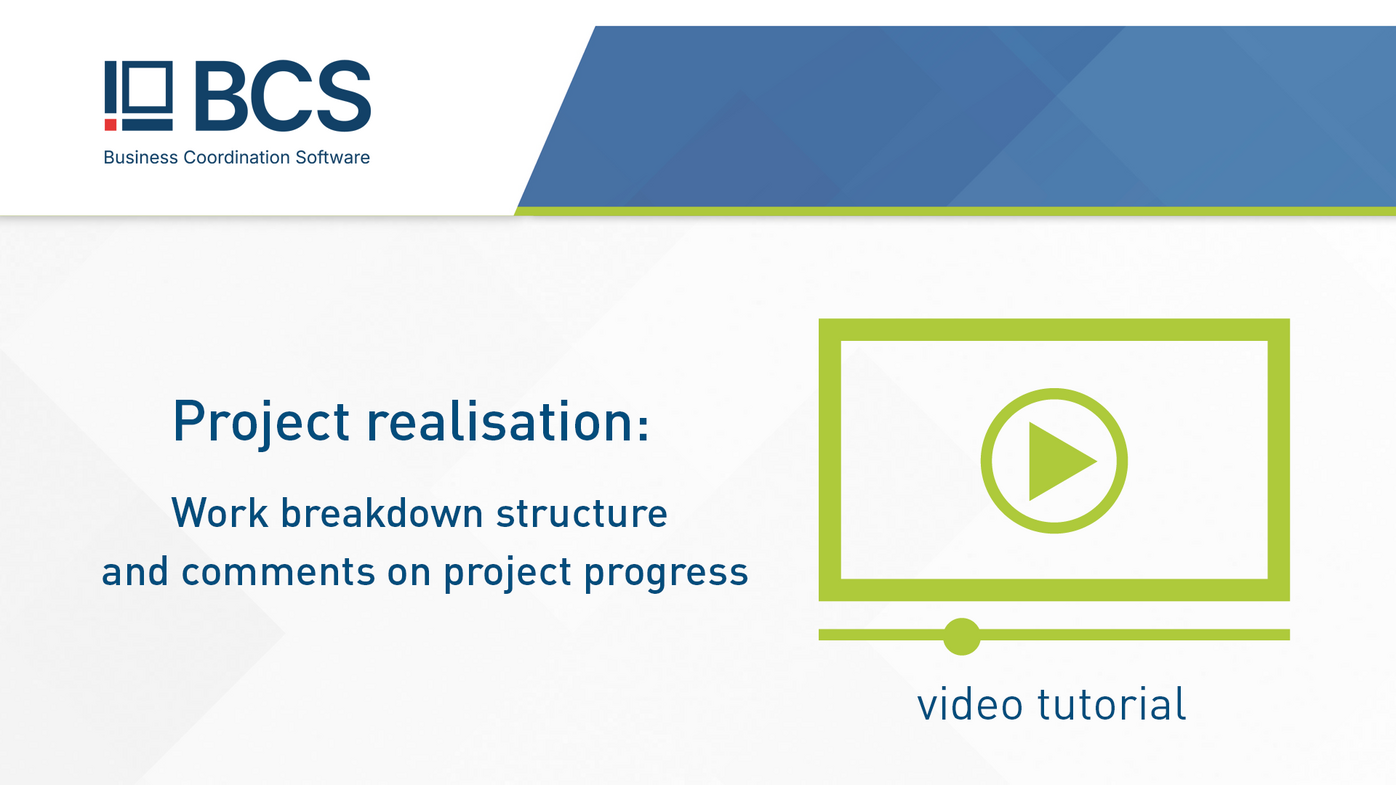 BCS
Business Coordination Software

Project realisation:

Work breakdown structure and comments on project progress

video tutorial